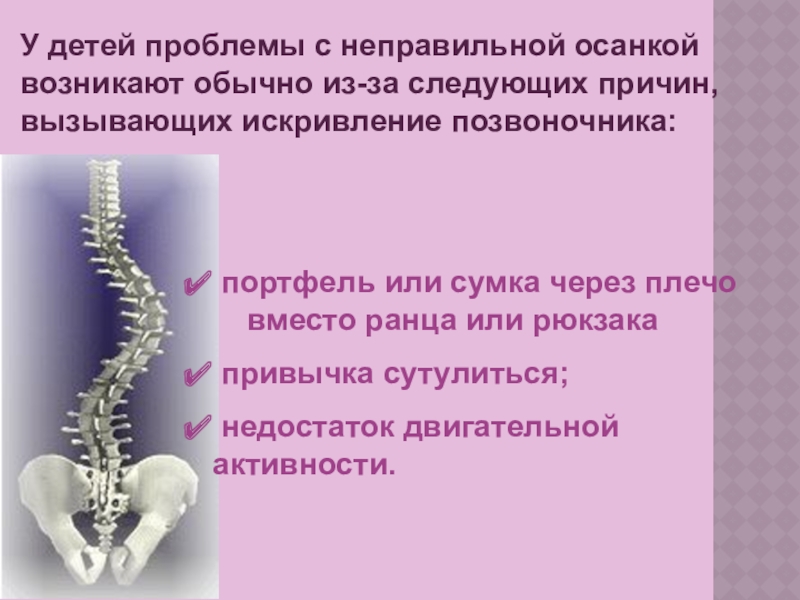 У детей проблемы с неправильной осанкой возникают обычно из-за следующих причин, вызывающих искривление позвоночника:

✔ портфель или сумка через плечо вместо ранца или рюкзака

✔ привычка сутулиться;

✔ недостаток двигательной активности.